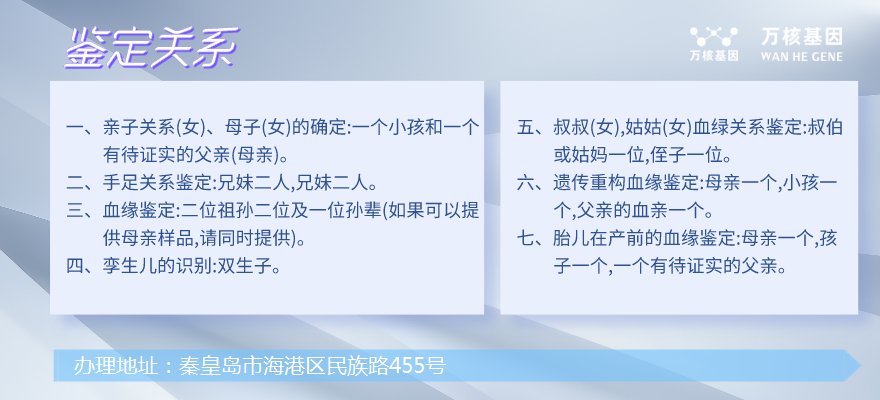 鉴定关系

万核基因 万核基因 WAN HE GENE

一、亲子关系(女)、母子(女)的确定:一个小孩和一个有待证实的父亲(母亲)。
二、手足关系鉴定:兄妹二人,兄妹二人。
三、血缘鉴定:二位祖孙二位及一位孙辈(如果可以提供母亲样品,请同时提供)。
四、孪生儿的识别:双生子。

五、叔叔(女),姑姑(女)血绿关系鉴定:叔伯或姑妈一位,侄子一位。
六、遗传重构血缘鉴定:母亲一个,小孩一个,父亲的血亲一个。
七、胎儿在产前的血缘鉴定:母亲一个,孩子一个,一个有待证实的父亲。

办理地址:秦皇岛市海港区民族路455号